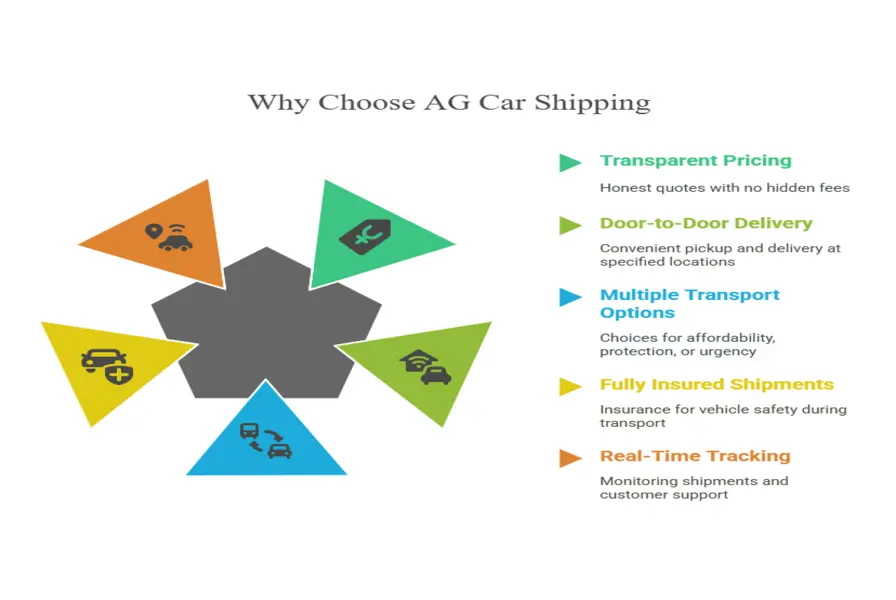 Why Choose AG Car Shipping

Transparent Pricing

Honest quotes with no hidden fees

Door-to-Door Delivery

Convenient pickup and delivery at specified locations

Multiple Transport Options

Choices for affordability, protection, or urgency

Fully Insured Shipments

Insurance for vehicle safety during transport

Real-Time Tracking

Monitoring shipments and customer support